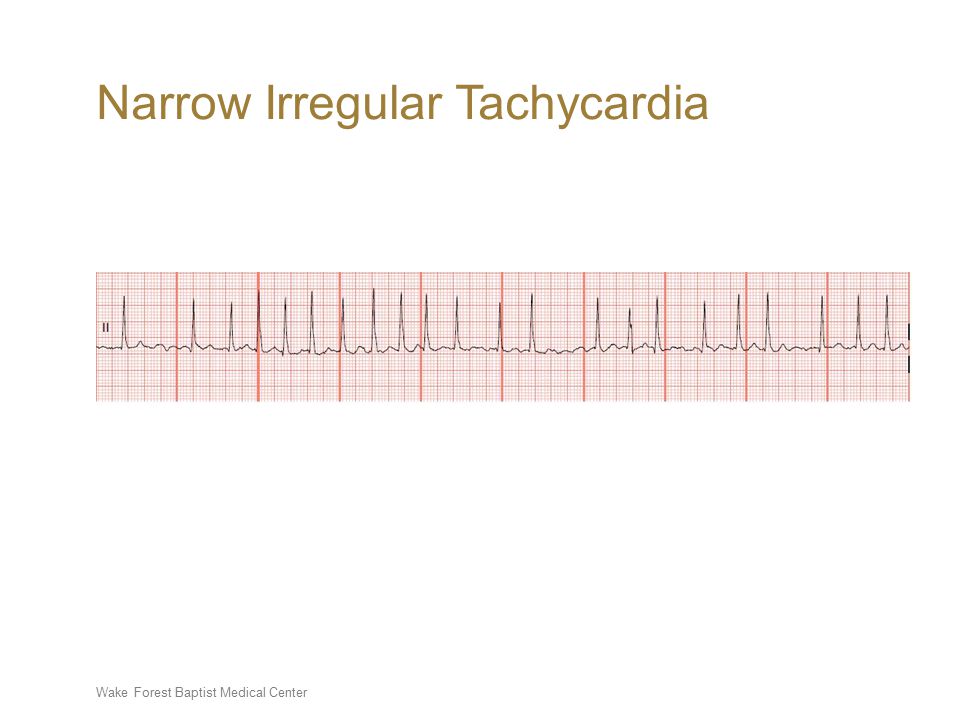 Narrow Irregular Tachycardia

II

Wake Forest Baptist Medical Center